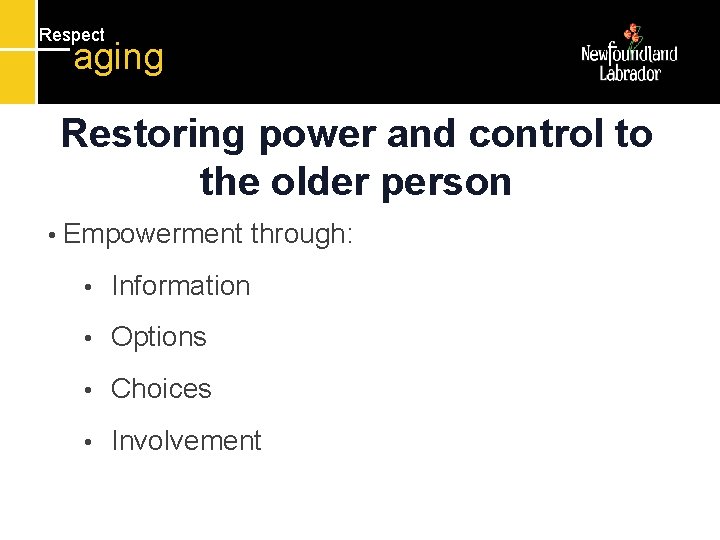 Respect
aging

Newfoundland
Labrador

Restoring power and control to the older person

• Empowerment through:

• Information
• Options
• Choices
• Involvement